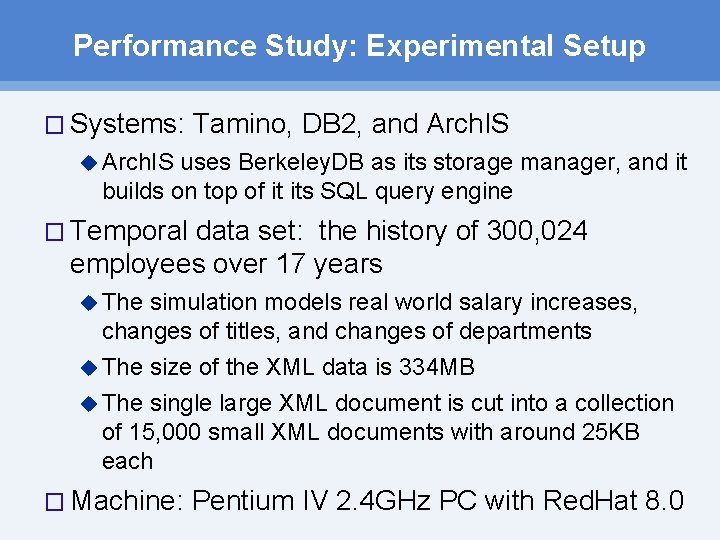 Performance Study: Experimental Setup

□ Systems: Tamino, DB2, and ArchIS

◆ ArchIS uses BerkeleyDB as its storage manager, and it builds on top of it its SQL query engine

□ Temporal data set: the history of 300,024 employees over 17 years

◆ The simulation models real world salary increases, changes of titles, and changes of departments

◆ The size of the XML data is 334MB

◆ The single large XML document is cut into a collection of 15,000 small XML documents with around 25KB each

□ Machine: Pentium IV 2.4GHz PC with RedHat 8.0